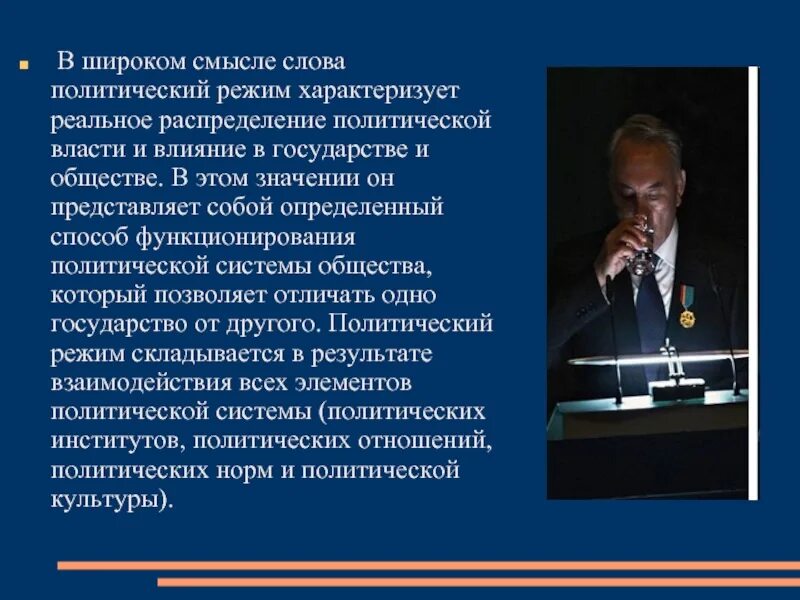 В широком смысле слова политический режим характеризует реальное распределение политической власти и влияние в государстве и обществе. В этом значении он представляет собой определенный способ функционирования политической системы общества, который позволяет отличать одно государство от другого. Политический режим складывается в результате взаимодействия всех элементов политической системы (политических институтов, политических отношений, политических норм и политической культуры).